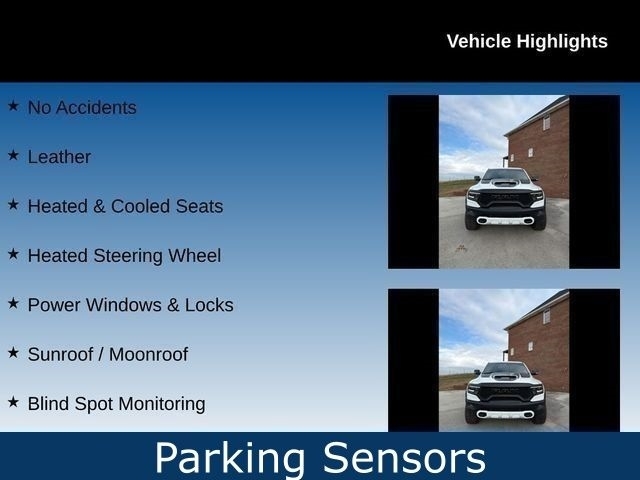 Vehicle Highlights

★ No Accidents

★ Leather

★ Heated & Cooled Seats

★ Heated Steering Wheel

★ Power Windows & Locks

★ Sunroof / Moonroof

★ Blind Spot Monitoring

Parking Sensors